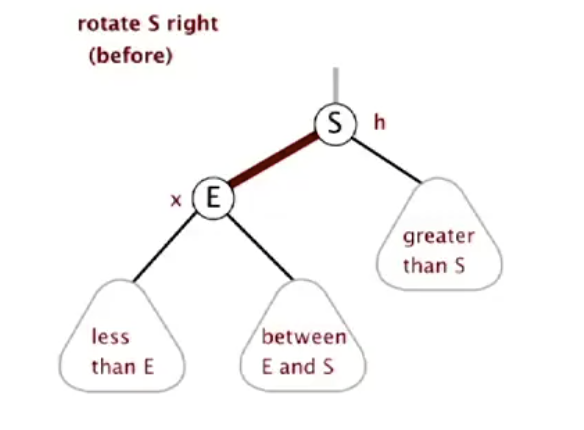 rotate S right
(before)

S h

x E

greater than S

less than E

between E and S